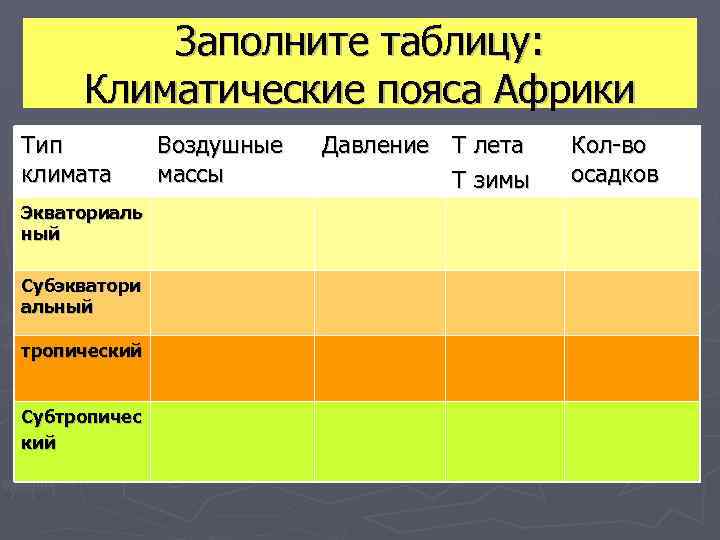 Заполните таблицу: Климатические пояса Африки

| Тип климата | Воздушные массы | Давление | Т лета Т зимы | Кол-во осадков |
|---|---|---|---|---|
| Экваториальный | | | | |
| Субэкваториальный | | | | |
| тропический | | | | |
| Субтропический | | | | |